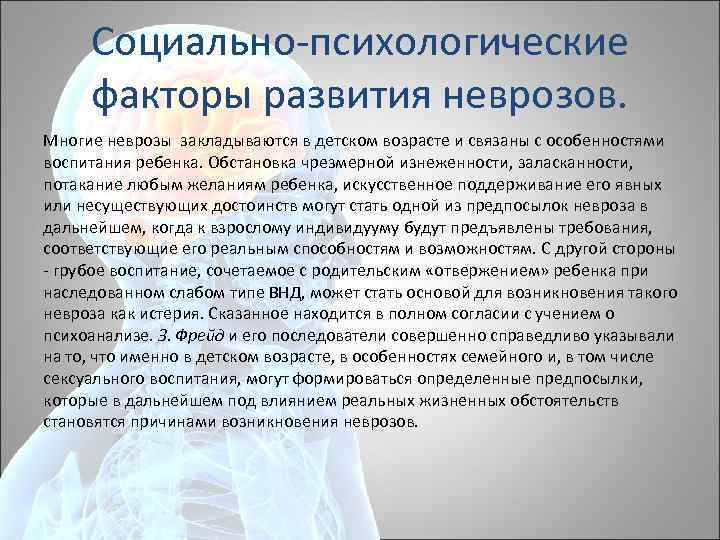 Социально-психологические факторы развития неврозов.

Многие неврозы закладываются в детском возрасте и связаны с особенностями воспитания ребенка. Обстановка чрезмерной изнеженности, заласканности, потакание любым желаниям ребенка, искусственное поддерживание его явных или несуществующих достоинств могут стать одной из предпосылок невроза в дальнейшем, когда к взрослому индивидууму будут предъявлены требования, соответствующие его реальным способностям и возможностям. С другой стороны - грубое воспитание, сочетаемое с родительским «отвержением» ребенка при наследованном слабом типе ВНД, может стать основой для возникновения такого невроза как истерия. Сказанное находится в полном согласии с учением о психоанализе. З. Фрейд и его последователи совершенно справедливо указывали на то, что именно в детском возрасте, в особенностях семейного и, в том числе сексуального воспитания, могут формироваться определенные предпосылки, которые в дальнейшем под влиянием реальных жизненных обстоятельств становятся причинами возникновения неврозов.